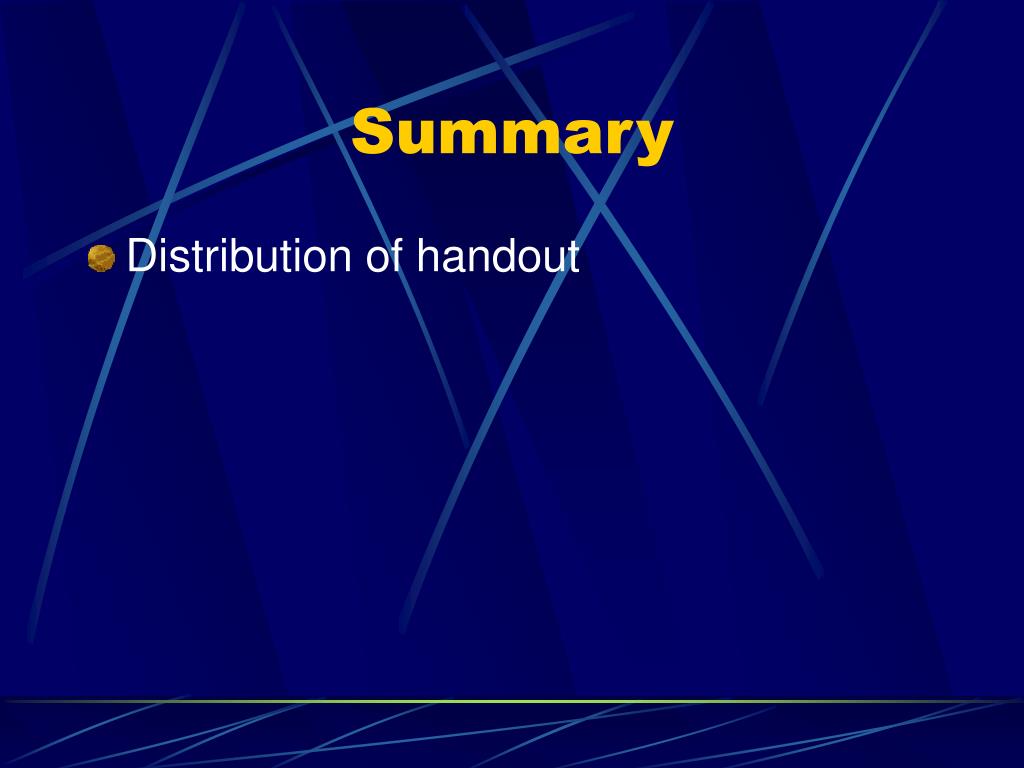 Summary

Distribution of handout